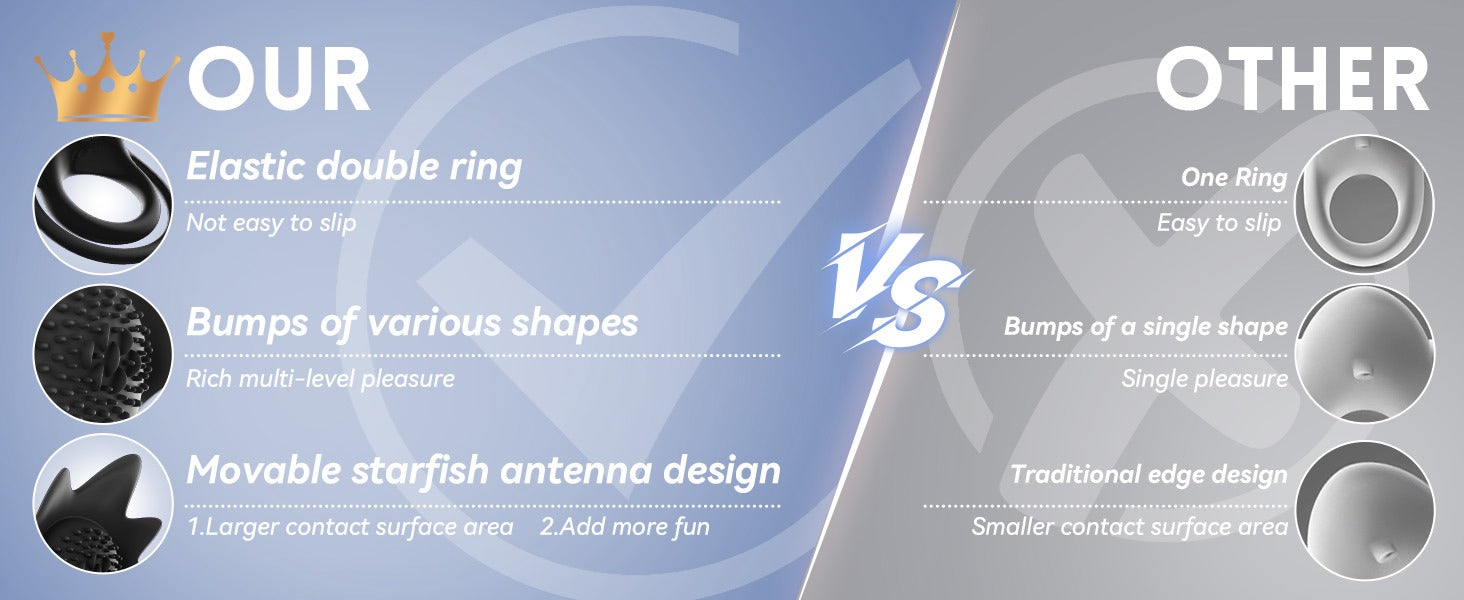 OUR

Elastic double ring
Not easy to slip

Bumps of various shapes
Rich multi-level pleasure

Movable starfish antenna design
1.Larger contact surface area 2.Add more fun

VS

OTHER

One Ring
Easy to slip

Bumps of a single shape
Single pleasure

Traditional edge design
Smaller contact surface area